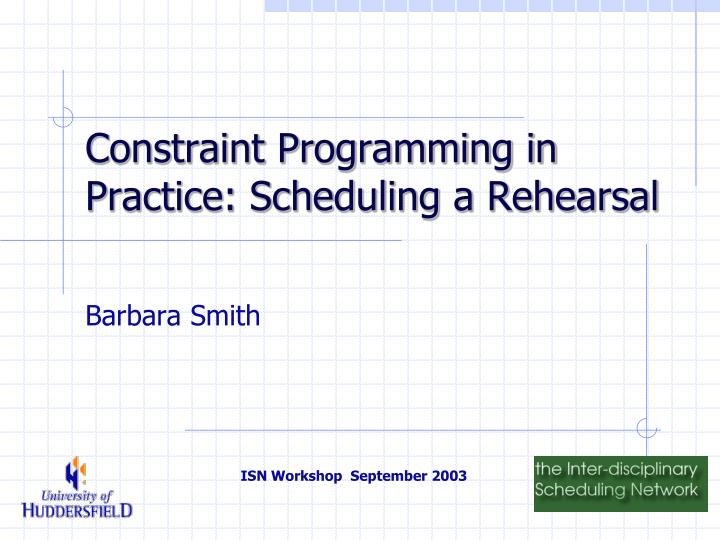 Constraint Programming in Practice: Scheduling a Rehearsal

Barbara Smith

University of
HUDDERSFIELD

ISN Workshop September 2003

the Inter-disciplinary Scheduling Network